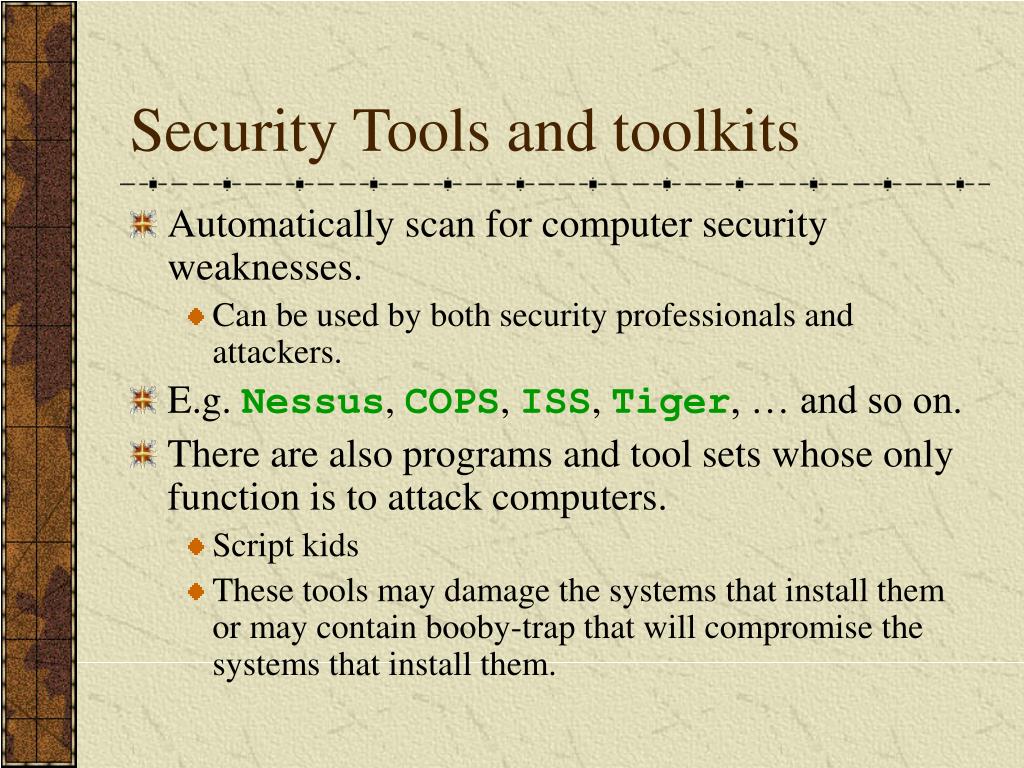 Security Tools and toolkits

Automatically scan for computer security weaknesses.

Can be used by both security professionals and attackers.

E.g. Nessus, COPS, ISS, Tiger, … and so on.

There are also programs and tool sets whose only function is to attack computers.

Script kids

These tools may damage the systems that install them or may contain booby-trap that will compromise the systems that install them.